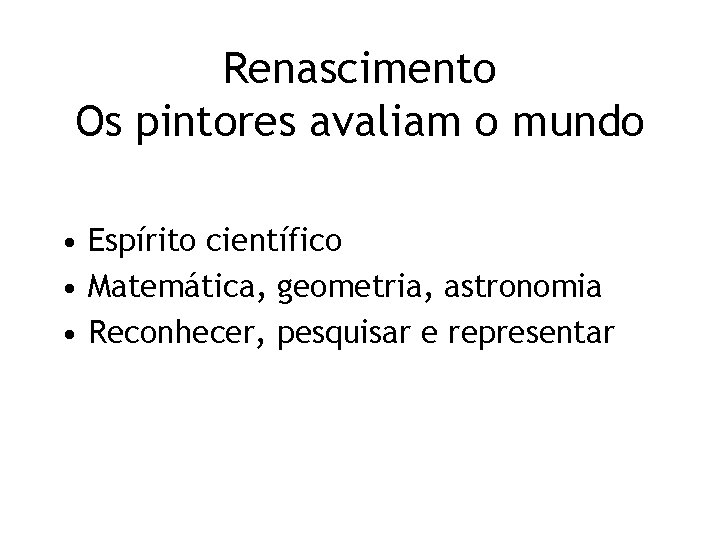 Renascimento
Os pintores avaliam o mundo

• Espírito científico
• Matemática, geometria, astronomia
• Reconhecer, pesquisar e representar